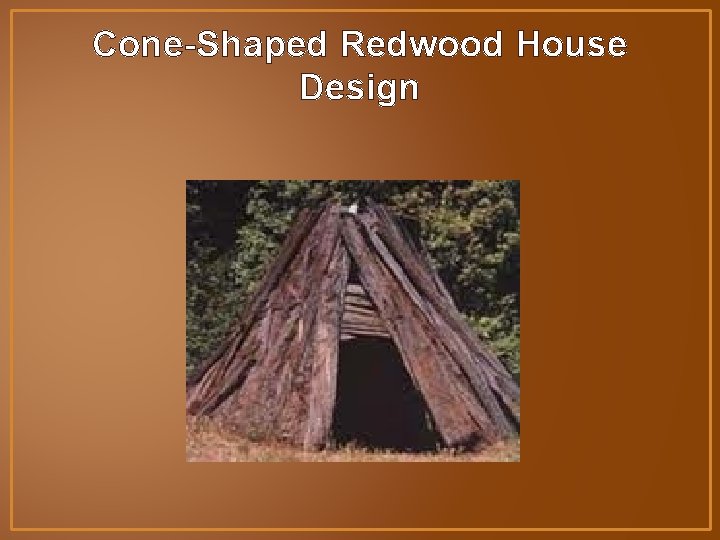 Cone-Shaped Redwood House Design